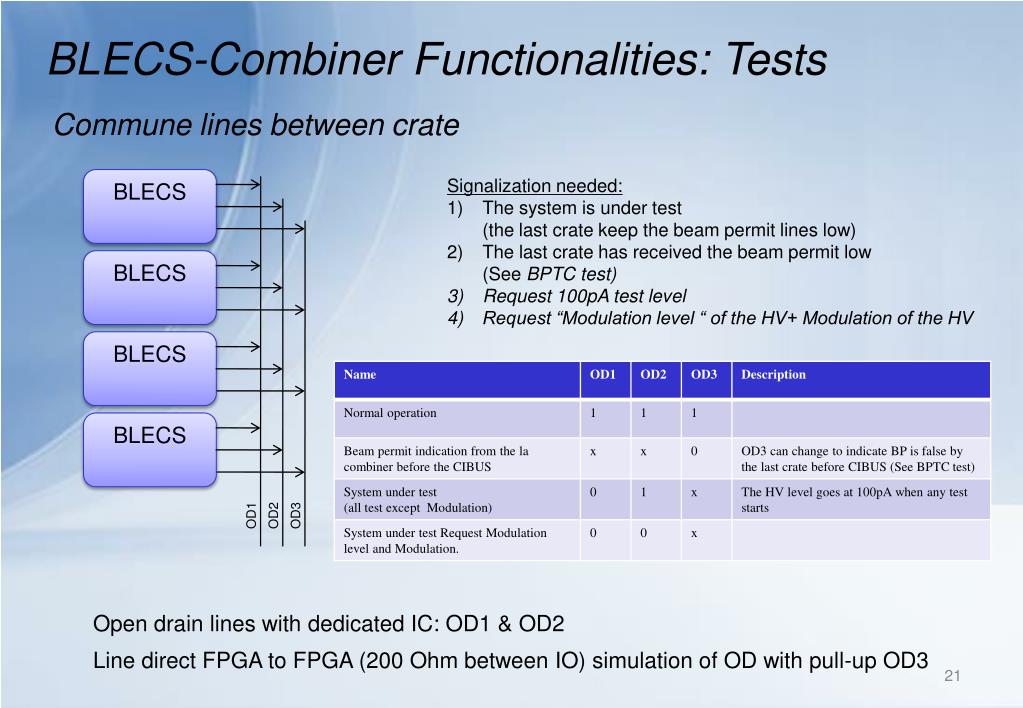 BLECS-Combiner Functionalities: Tests

Commune lines between crate

BLECS

BLECS

BLECS

BLECS

OD1 OD2 OD3

Signalization needed:
1) The system is under test
(the last crate keep the beam permit lines low)
2) The last crate has received the beam permit low
(See BPTC test)
3) Request 100pA test level
4) Request “Modulation level “ of the HV+ Modulation of the HV

| Name | OD1 | OD2 | OD3 | Description |
|---|---|---|---|---|
| Normal operation | 1 | 1 | 1 | |
| Beam permit indication from the la combiner before the CIBUS | x | x | 0 | OD3 can change to indicate BP is false by the last crate before CIBUS (See BPTC test) |
| System under test (all test except Modulation) | 0 | 1 | x | The HV level goes at 100pA when any test starts |
| System under test Request Modulation level and Modulation. | 0 | 0 | x | |

Open drain lines with dedicated IC: OD1 & OD2

Line direct FPGA to FPGA (200 Ohm between IO) simulation of OD with pull-up OD3

21